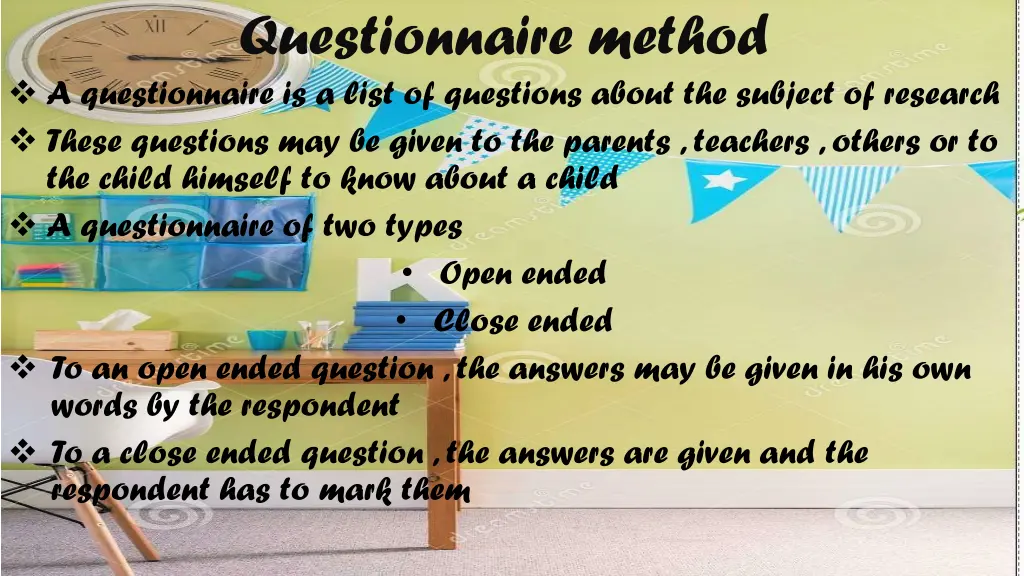 Questionnaire method

❖ A questionnaire is a list of questions about the subject of research

❖ These questions may be given to the parents , teachers , others or to the child himself to know about a child

❖ A questionnaire of two types

• Open ended
• Close ended

❖ To an open ended question , the answers may be given in his own words by the respondent

❖ To a close ended question , the answers are given and the respondent has to mark them